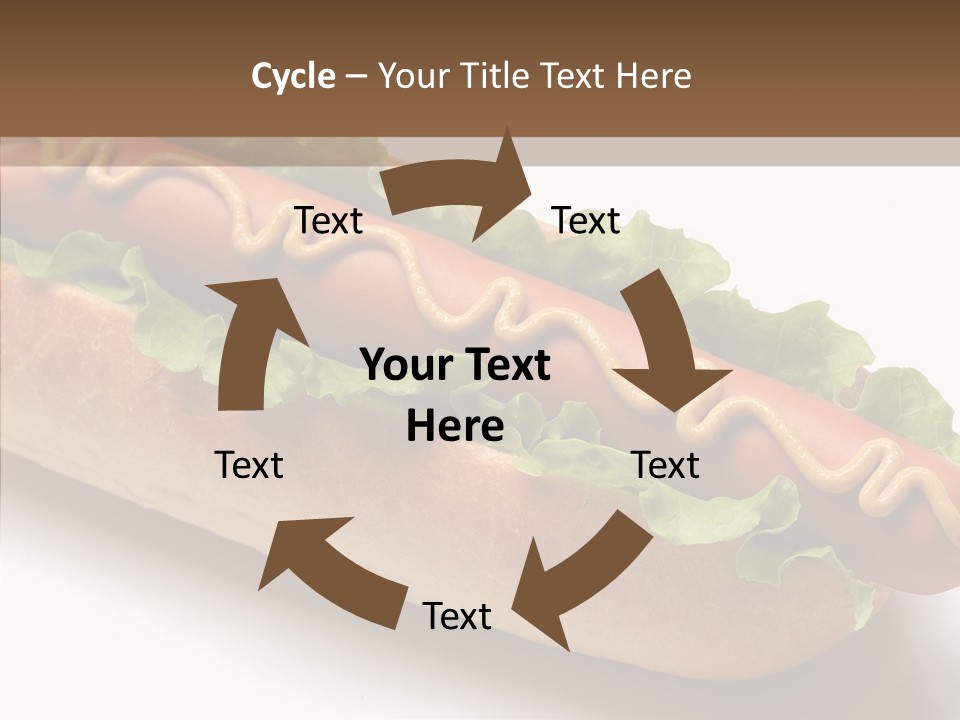 Cycle – Your Title Text Here

Text

Text

Your Text Here

Text

Text

Text